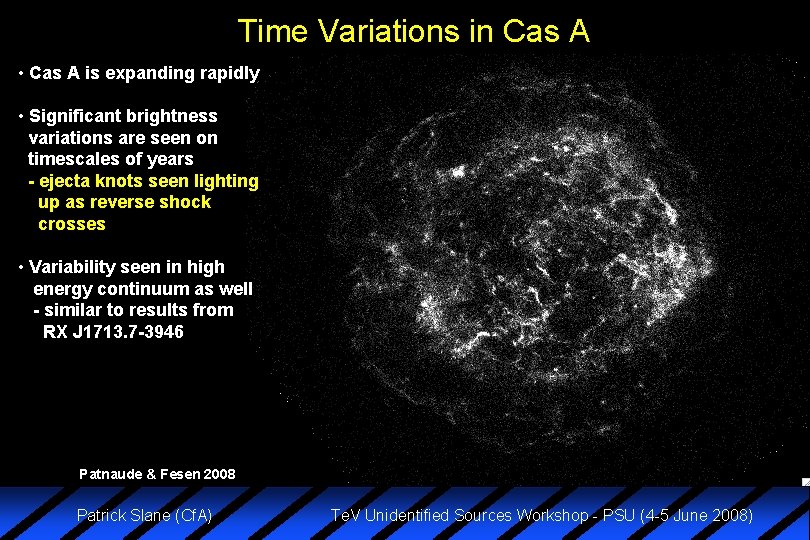 Time Variations in Cas A

• Cas A is expanding rapidly

• Significant brightness variations are seen on timescales of years
- ejecta knots seen lighting up as reverse shock crosses

• Variability seen in high energy continuum as well
- similar to results from RX J1713.7-3946

Patnaude & Fesen 2008

Patrick Slane (CfA)

TeV Unidentified Sources Workshop - PSU (4-5 June 2008)